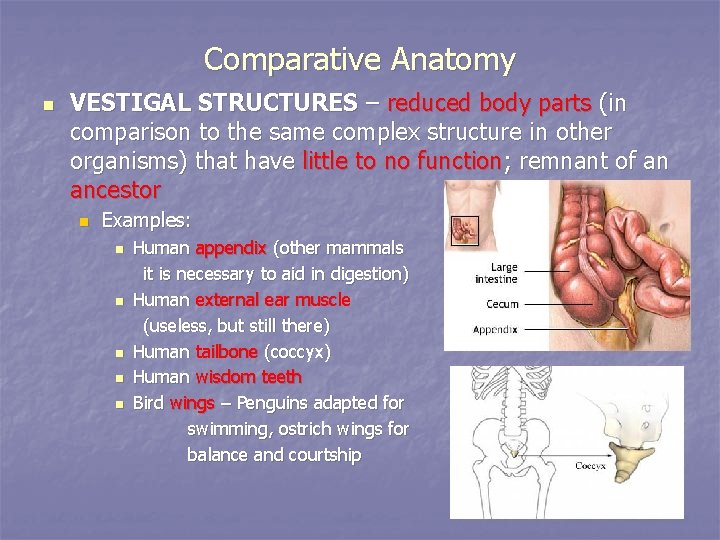 Comparative Anatomy

VESTIGAL STRUCTURES – reduced body parts (in comparison to the same complex structure in other organisms) that have little to no function; remnant of an ancestor

Examples:

Human appendix (other mammals it is necessary to aid in digestion)

Human external ear muscle (useless, but still there)

Human tailbone (coccyx)

Human wisdom teeth

Bird wings – Penguins adapted for swimming, ostrich wings for balance and courtship

Large intestine

Cecum

Appendix

Coccyx